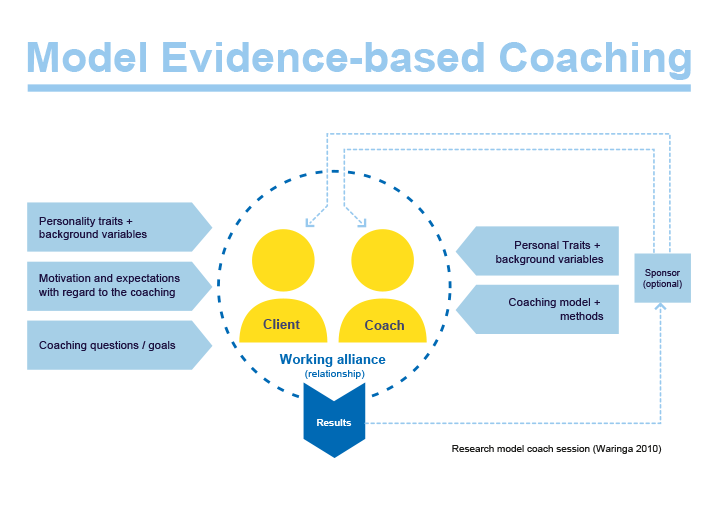 Model Evidence-based Coaching

Personality traits + background variables

Motivation and expectations with regard to the coaching

Coaching questions / goals

Client

Coach

Working alliance
(relationship)

Results

Personal Traits + background variables

Coaching model + methods

Sponsor (optional)

Research model coach session (Waringa 2010)